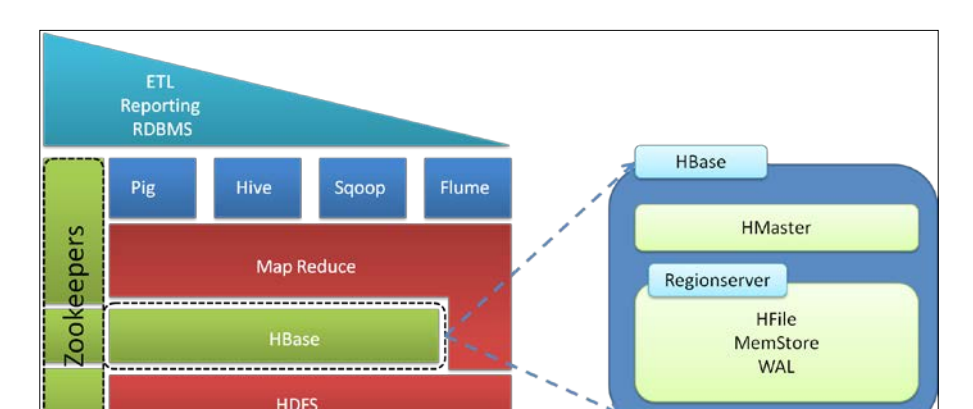 ETL
Reporting
RDBMS

Zookeepers

Pig

Hive

Sqoop

Flume

Map Reduce

HBase

HDFS

HBase

HMaster

Regionserver

HFile
MemStore
WAL